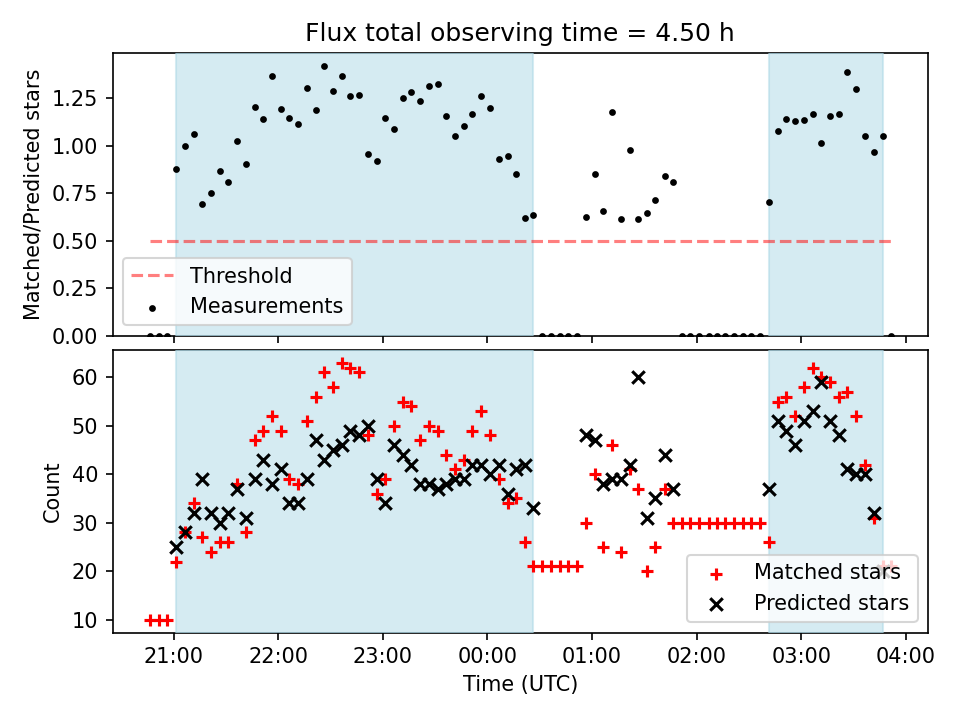 Flux total observing time = 4.50 h

Matched/Predicted stars

1.25
1.00
0.75
0.50
0.25
0.00

Threshold
Measurements

Count

60
50
40
30
20
10

Matched stars
Predicted stars

21:00
22:00
23:00
00:00
01:00
02:00
03:00
04:00

Time (UTC)